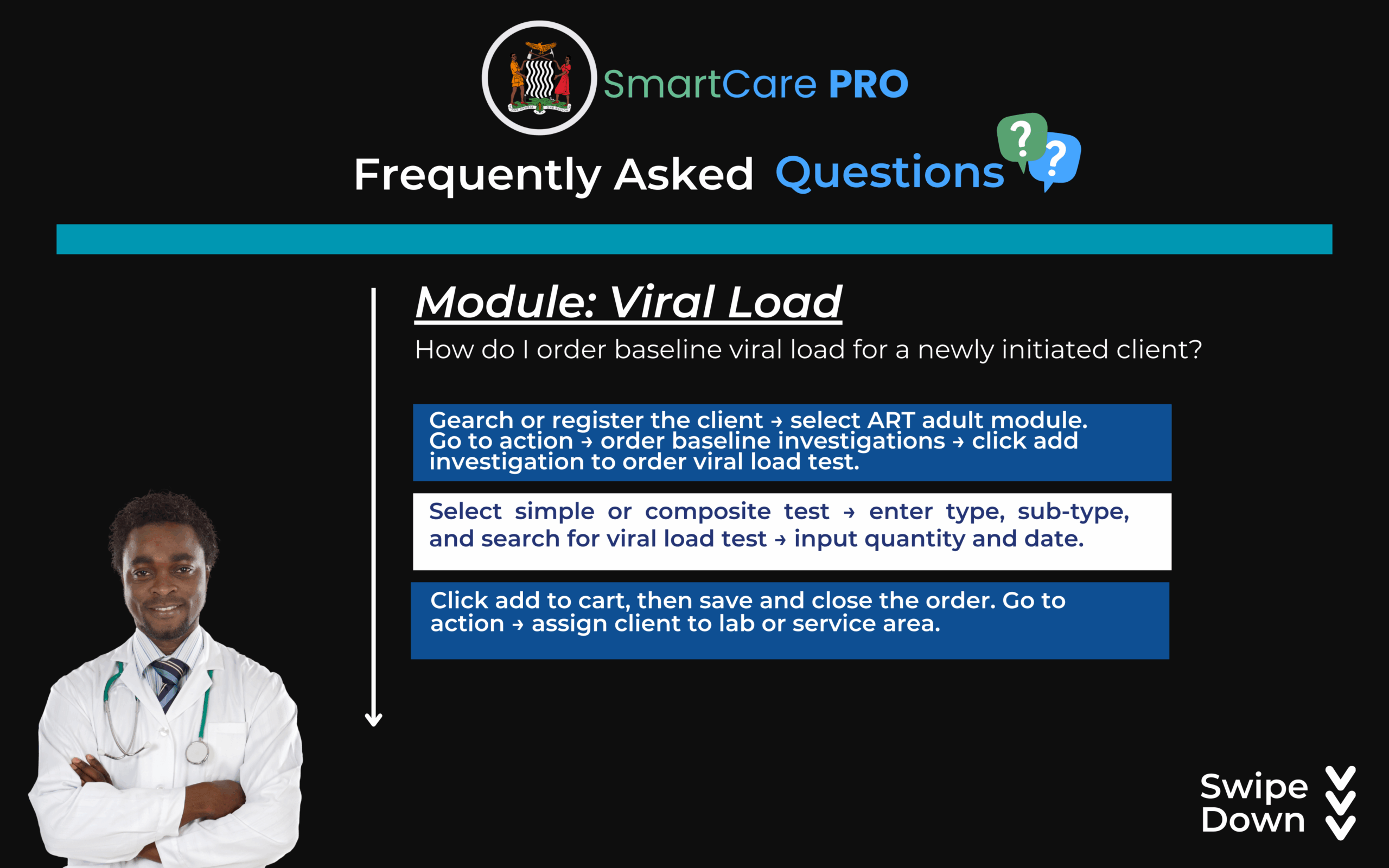 SmartCare PRO

Frequently Asked Questions

?
?

Module: Viral Load

How do I order baseline viral load for a newly initiated client?

Gearch or register the client → select ART adult module. Go to action → order baseline investigations → click add investigation to order viral load test.

Select simple or composite test → enter type, sub-type, and search for viral load test → input quantity and date.

Click add to cart, then save and close the order. Go to action → assign client to lab or service area.

Swipe Down